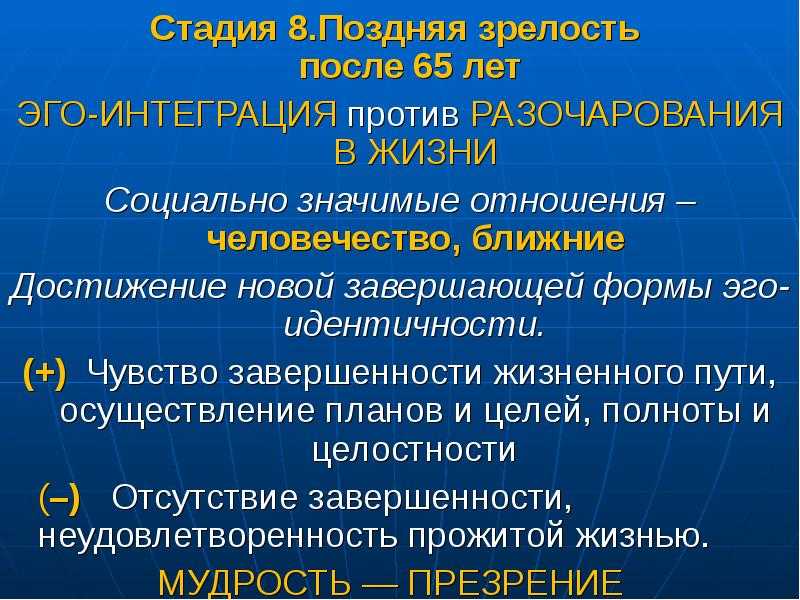 Стадия 8.Поздняя зрелость после 65 лет

ЭГО-ИНТЕГРАЦИЯ против РАЗОЧАРОВАНИЯ В ЖИЗНИ

Социально значимые отношения – человечество, ближние

Достижение новой завершающей формы эго-идентичности.

(+) Чувство завершенности жизненного пути, осуществление планов и целей, полноты и целостности

(–) Отсутствие завершенности, неудовлетворенность прожитой жизнью.

МУДРОСТЬ — ПРЕЗРЕНИЕ